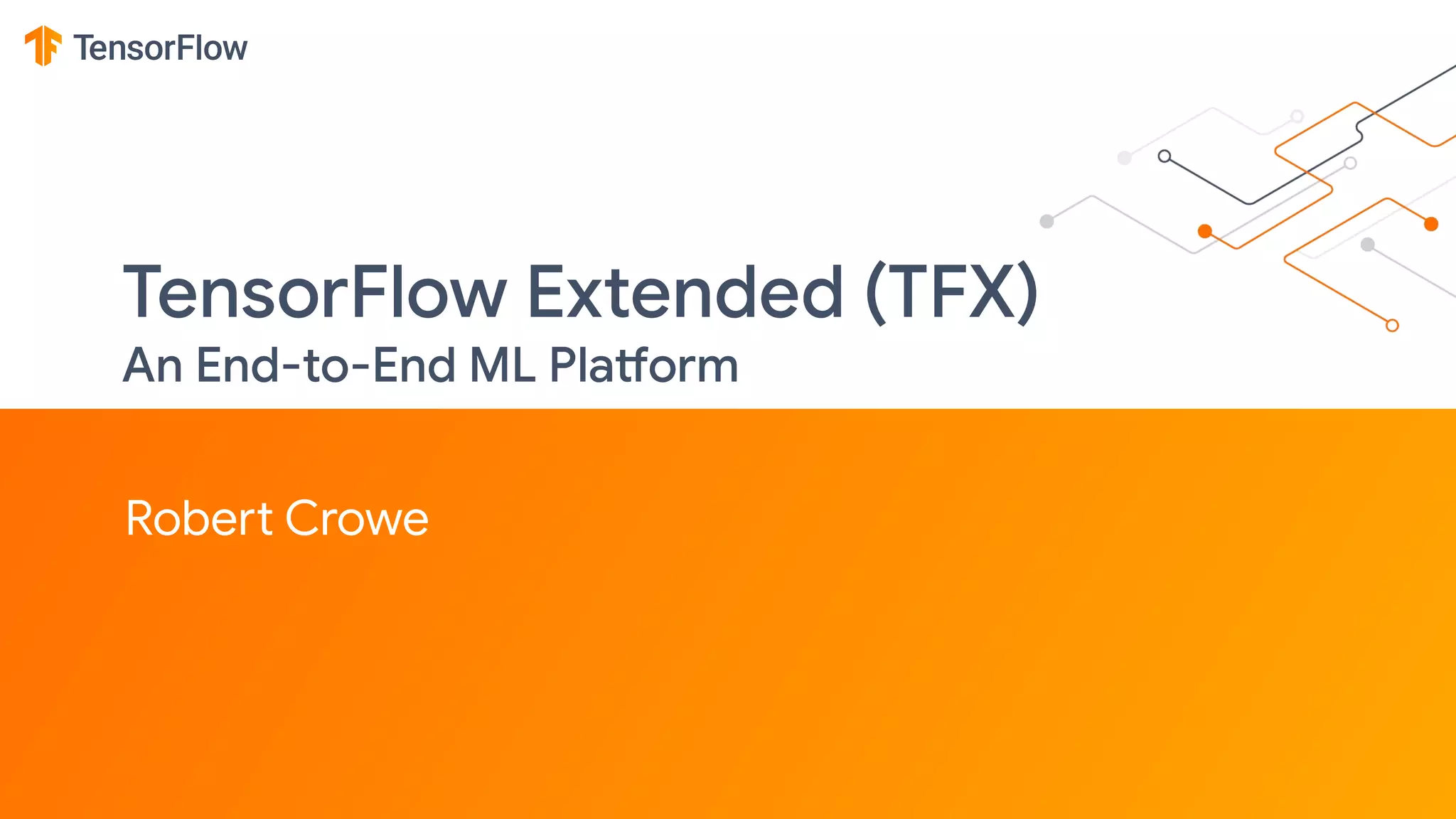 TensorFlow

TensorFlow Extended (TFX)
An End-to-End ML Platform

Robert Crowe